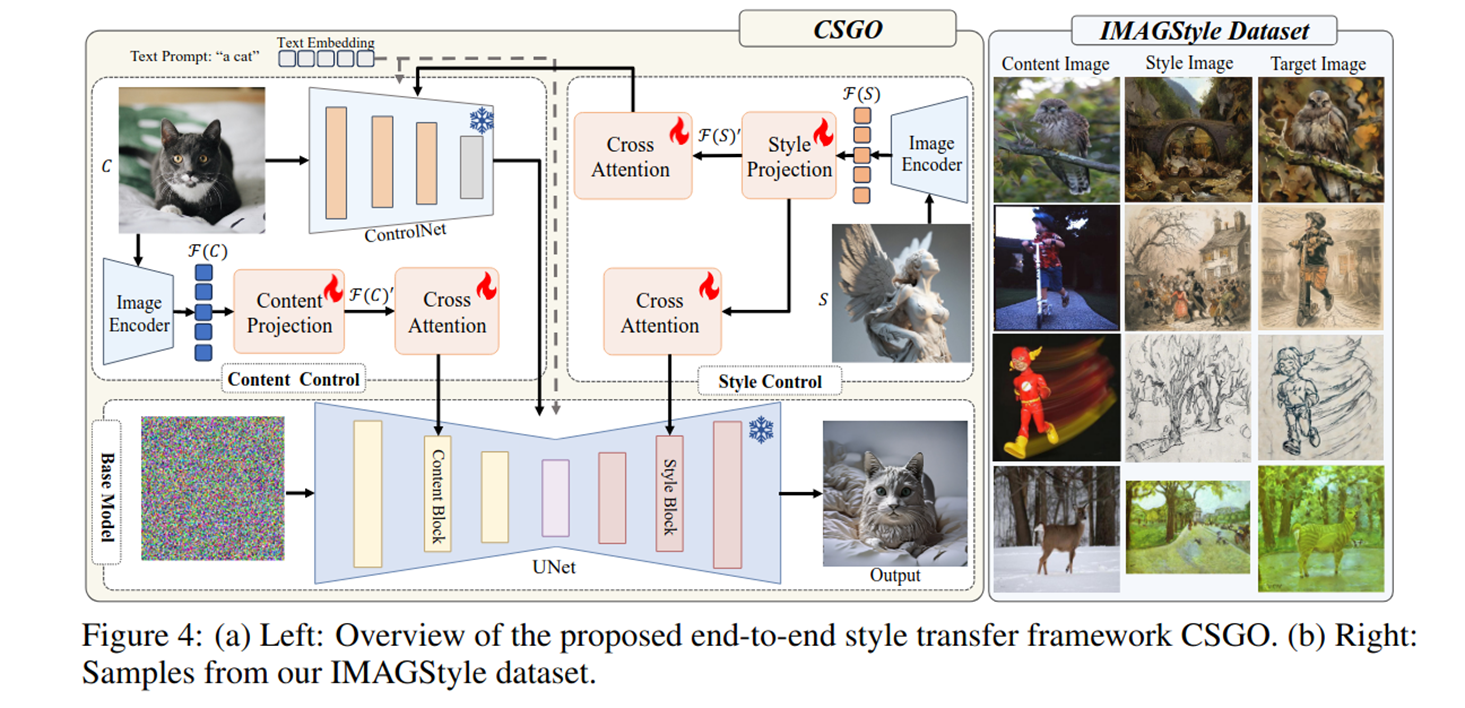 CSGO

Text Prompt: "a cat"

Text Embedding

$C$

ControlNet

Image Encoder

$\mathcal{F}(C)$

Content Projection

$\mathcal{F}(C)'$

Cross Attention

Content Control

Cross Attention

$\mathcal{F}(S)'$

Style Projection

$\mathcal{F}(S)$

Image Encoder

Cross Attention

$S$

Style Control

Base Model

Content Block

Style Block

UNet

Output

IMAGStyle Dataset

Content Image

Style Image

Target Image

Figure 4: (a) Left: Overview of the proposed end-to-end style transfer framework CSGO. (b) Right: Samples from our IMAGStyle dataset.